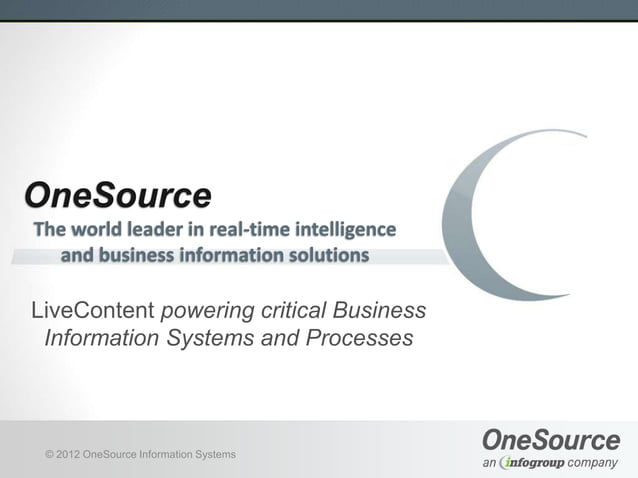 OneSource

The world leader in real-time intelligence and business information solutions

LiveContent powering critical Business Information Systems and Processes

© 2012 OneSource Information Systems

OneSource
an infogroup company